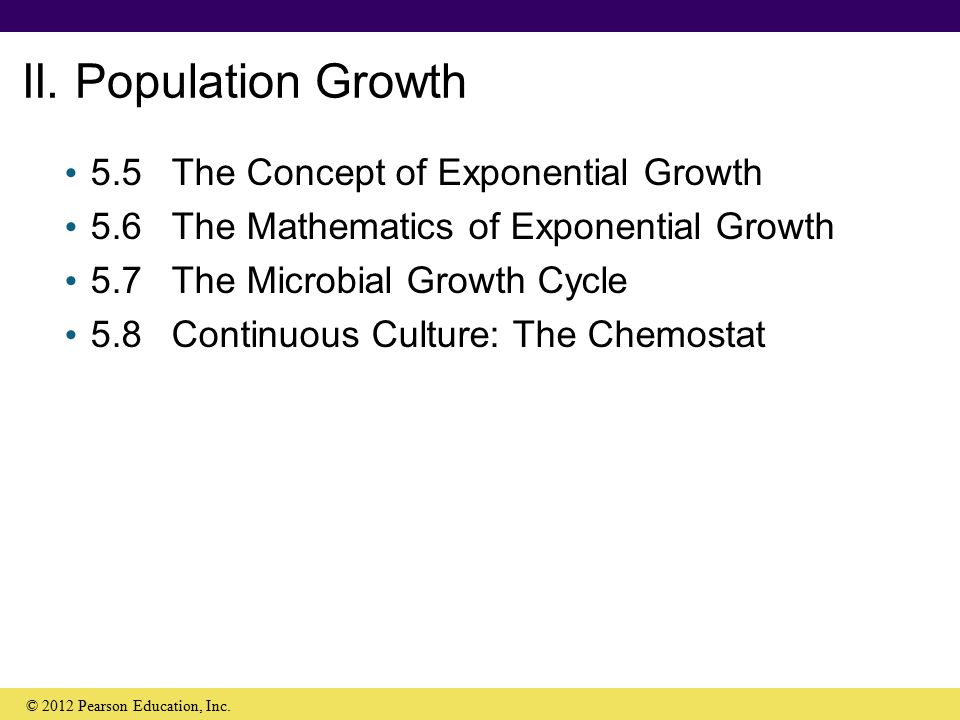 II. Population Growth

• 5.5 The Concept of Exponential Growth
• 5.6 The Mathematics of Exponential Growth
• 5.7 The Microbial Growth Cycle
• 5.8 Continuous Culture: The Chemostat

© 2012 Pearson Education, Inc.